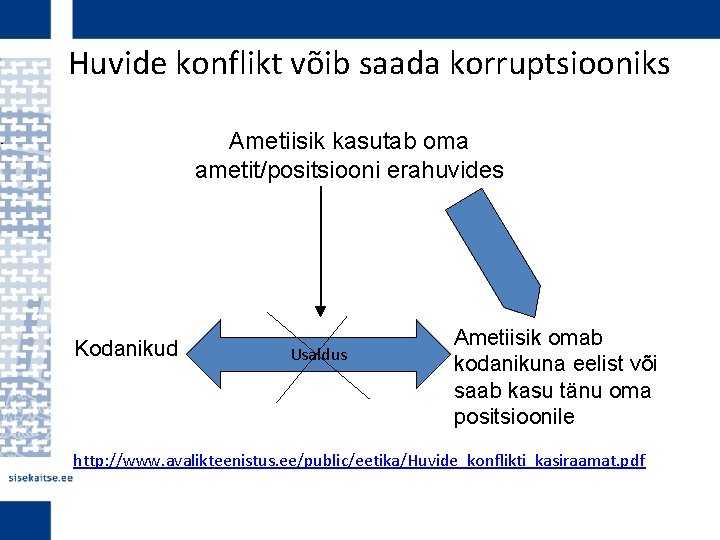 Huvide konflikt võib saada korruptsiooniks

Ametiisik kasutab oma ametit/positsiooni erahuvides

Kodanikud

Usaldus

Ametiisik omab kodanikuna eelist või saab kasu tänu oma positsioonile

http://www.avalikteenistus.ee/public/eetika/Huvide_konflikti_kasiraamat.pdf

sisekaitse.ee